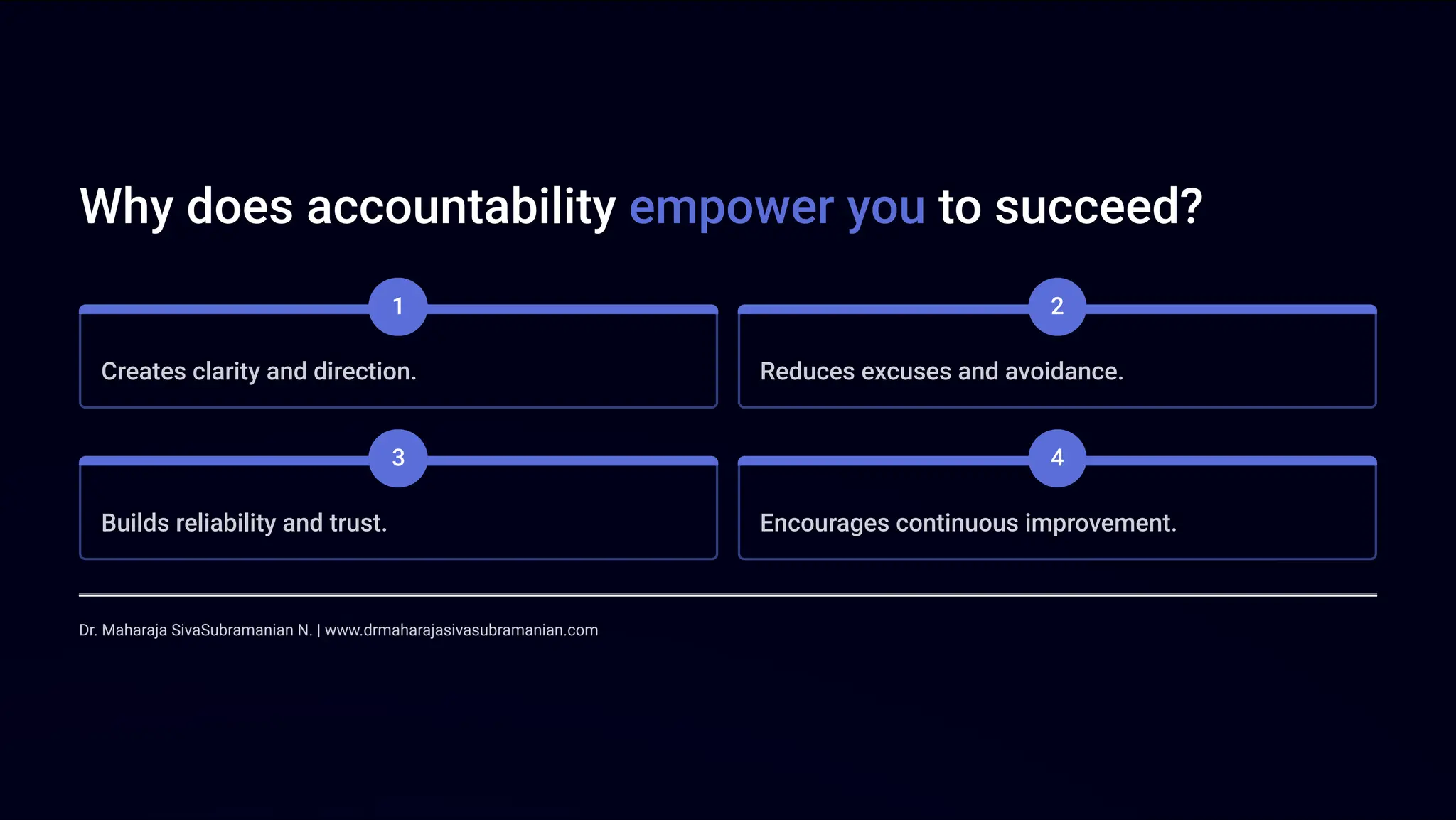 Why does accountability empower you to succeed?

1

Creates clarity and direction.

2

Reduces excuses and avoidance.

3

Builds reliability and trust.

4

Encourages continuous improvement.

Dr. Maharaja SivaSubramanian N. | www.drmaharajasivasubramanian.com